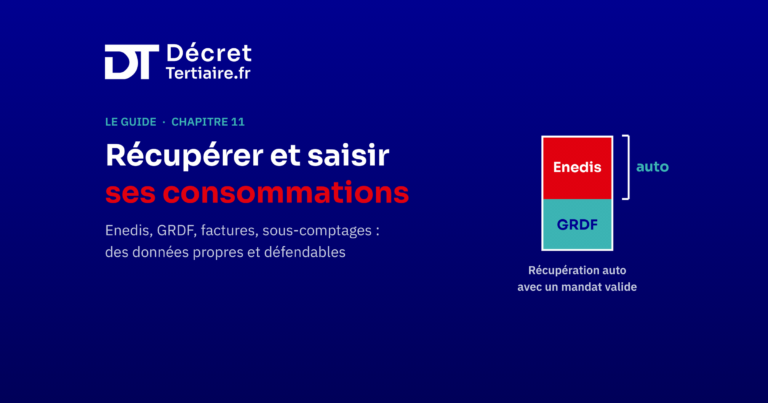 DT Décret Tertiaire.fr

LE GUIDE · CHAPITRE 11

Récupérer et saisir ses consommations

Enedis, GRDF, factures, sous-comptages : des données propres et défendables

Enedis

auto

GRDF

Récupération auto avec un mandat valide